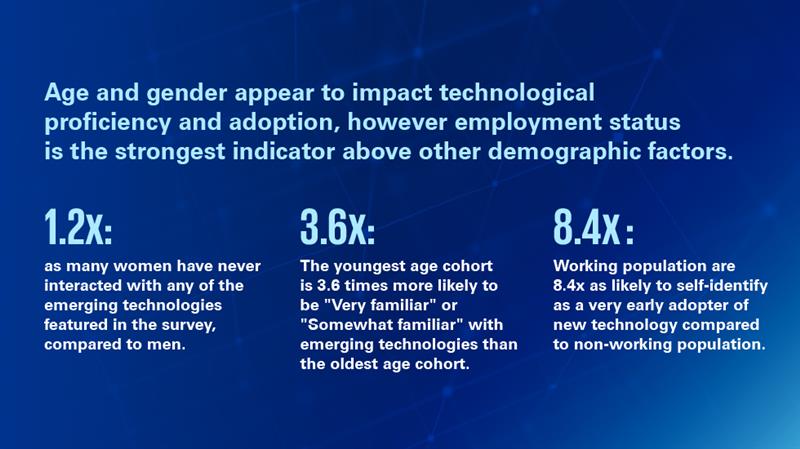 Age and gender appear to impact technological proficiency and adoption, however employment status is the strongest indicator above other demographic factors.

1.2X:

as many women have never interacted with any of the emerging technologies featured in the survey, compared to men.

3.6X:

The youngest age cohort is 3.6 times more likely to be "Very familiar" or "Somewhat familiar" with emerging technologies than the oldest age cohort.

8.4X :

Working population are 8.4x as likely to self-identify as a very early adopter of new technology compared to non-working population.